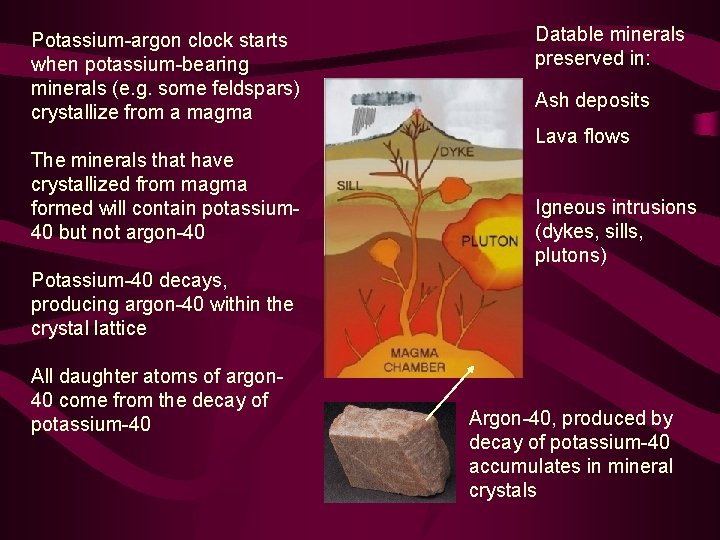 Potassium-argon clock starts when potassium-bearing minerals (e.g. some feldspars) crystallize from a magma

The minerals that have crystallized from magma formed will contain potassium-40 but not argon-40

Potassium-40 decays, producing argon-40 within the crystal lattice

All daughter atoms of argon-40 come from the decay of potassium-40

DYKE

SILL

PLUTON

MAGMA CHAMBER

Datable minerals preserved in:

Ash deposits

Lava flows

Igneous intrusions (dykes, sills, plutons)

Argon-40, produced by decay of potassium-40 accumulates in mineral crystals